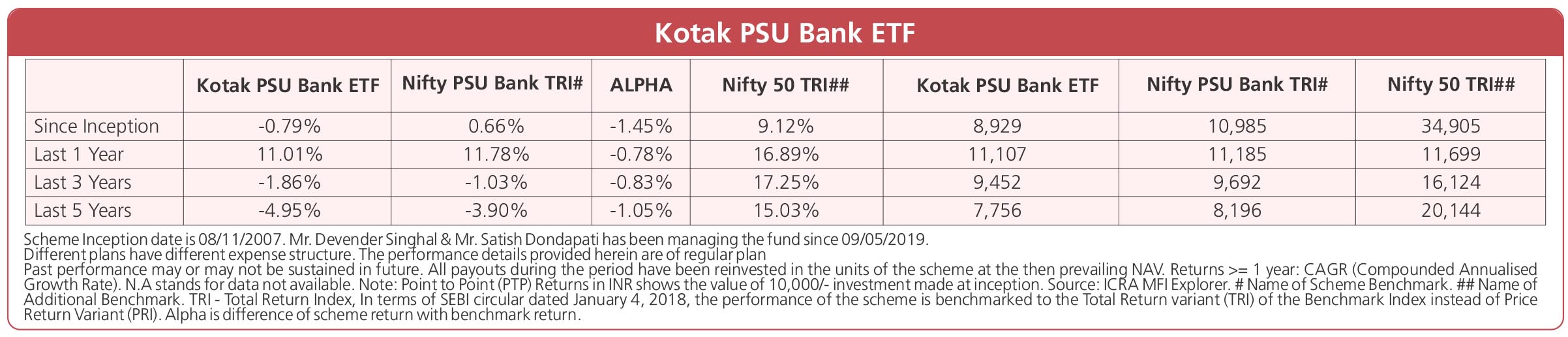 Kotak PSU Bank ETF

|  | Kotak PSU Bank ETF | Nifty PSU Bank TRI# | ALPHA | Nifty 50 TRI## | Kotak PSU Bank ETF | Nifty PSU Bank TRI# | Nifty 50 TRI## |
|---|---|---|---|---|---|---|---|
| Since Inception | -0.79% | 0.66% | -1.45% | 9.12% | 8,929 | 10,985 | 34,905 |
| Last 1 Year | 11.01% | 11.78% | -0.78% | 16.89% | 11,107 | 11,185 | 11,699 |
| Last 3 Years | -1.86% | -1.03% | -0.83% | 17.25% | 9,452 | 9,692 | 16,124 |
| Last 5 Years | -4.95% | -3.90% | -1.05% | 15.03% | 7,756 | 8,196 | 20,144 |

Scheme Inception date is 08/11/2007. Mr. Devender Singhal & Mr. Satish Dondapati has been managing the fund since 09/05/2019.
Different plans have different expense structure. The performance details provided herein are of regular plan
Past performance may or may not be sustained in future. All payouts during the period have been reinvested in the units of the scheme at the then prevailing NAV. Returns >= 1 year: CAGR (Compounded Annualised Growth Rate). N.A stands for data not available. Note: Point to Point (PTP) Returns in INR shows the value of 10,000/- investment made at inception. Source: ICRA MFI Explorer. # Name of Scheme Benchmark. ## Name of Additional Benchmark. TRI - Total Return Index, In terms of SEBI circular dated January 4, 2018, the performance of the scheme is benchmarked to the Total Return variant (TRI) of the Benchmark Index instead of Price Return Variant (PRI). Alpha is difference of scheme return with benchmark return.